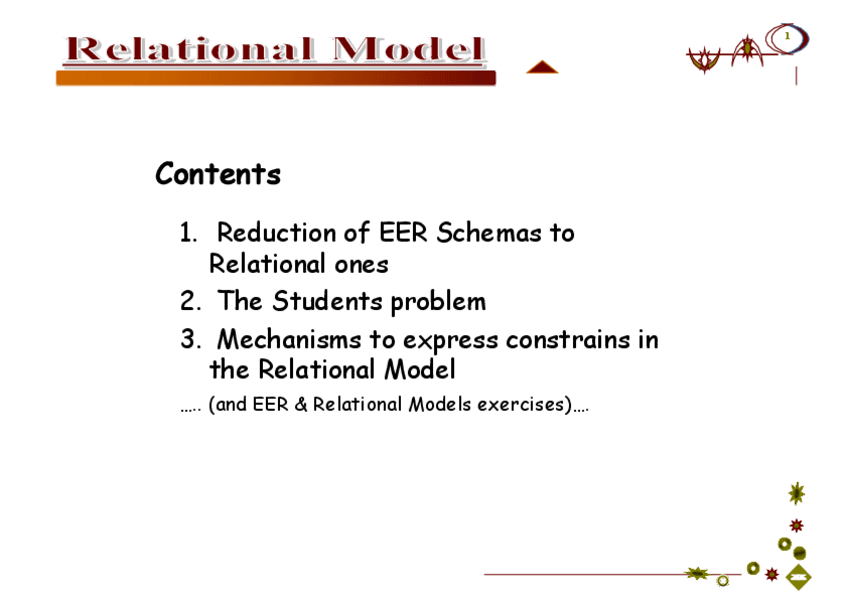 Relational Model

1

Contents

1. Reduction of EER Schemas to Relational ones
2. The Students problem
3. Mechanisms to express constrains in the Relational Model

….. (and EER & Relational Models exercises)….